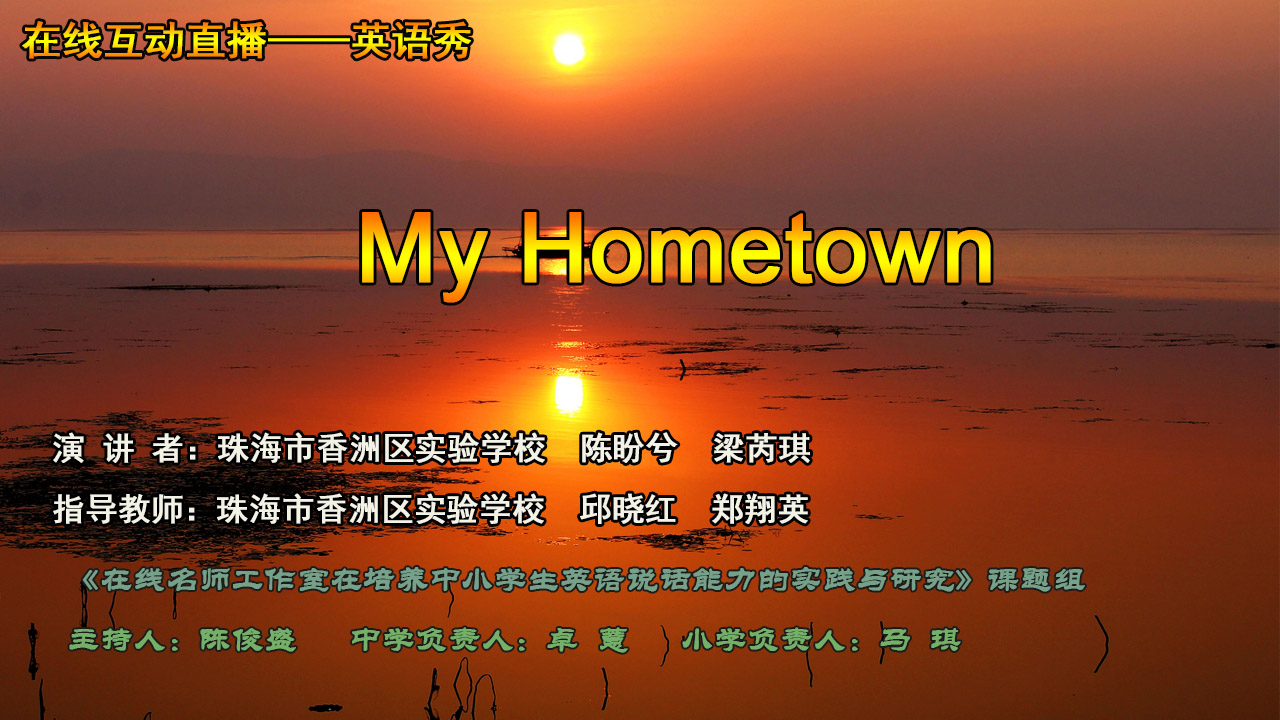 在线互动直播——英语秀

My Hometown

演 讲 者：珠海市香洲区实验学校 陈盼兮 梁芮琪

指导教师：珠海市香洲区实验学校 邱晓红 郑翔英

《在线名师工作室在培养中小学生英语说话能力的实践与研究》课题组

主持人：陈俊盛 中学负责人：卓 蕙 小学负责人：马 琪